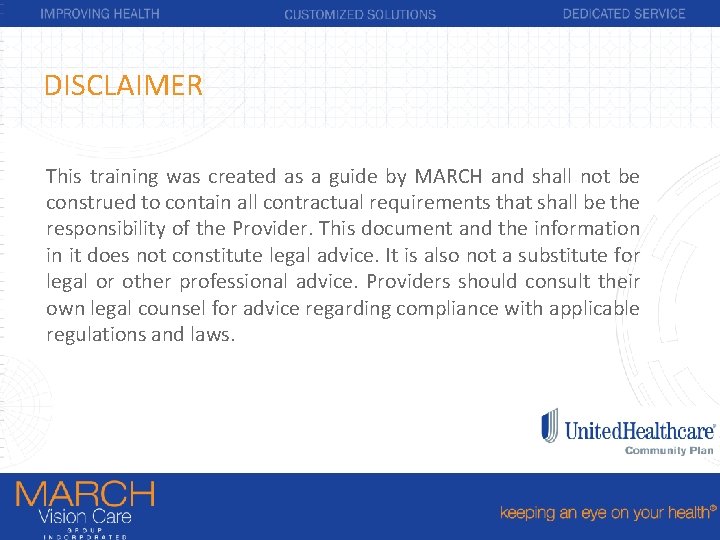 IMPROVING HEALTH CUSTOMIZED SOLUTIONS DEDICATED SERVICE

DISCLAIMER

This training was created as a guide by MARCH and shall not be construed to contain all contractual requirements that shall be the responsibility of the Provider. This document and the information in it does not constitute legal advice. It is also not a substitute for legal or other professional advice. Providers should consult their own legal counsel for advice regarding compliance with applicable regulations and laws.

UnitedHealthcare®
Community Plan

MARCH
Vision Care
GROUP
INCORPORATED

keeping an eye on your health®